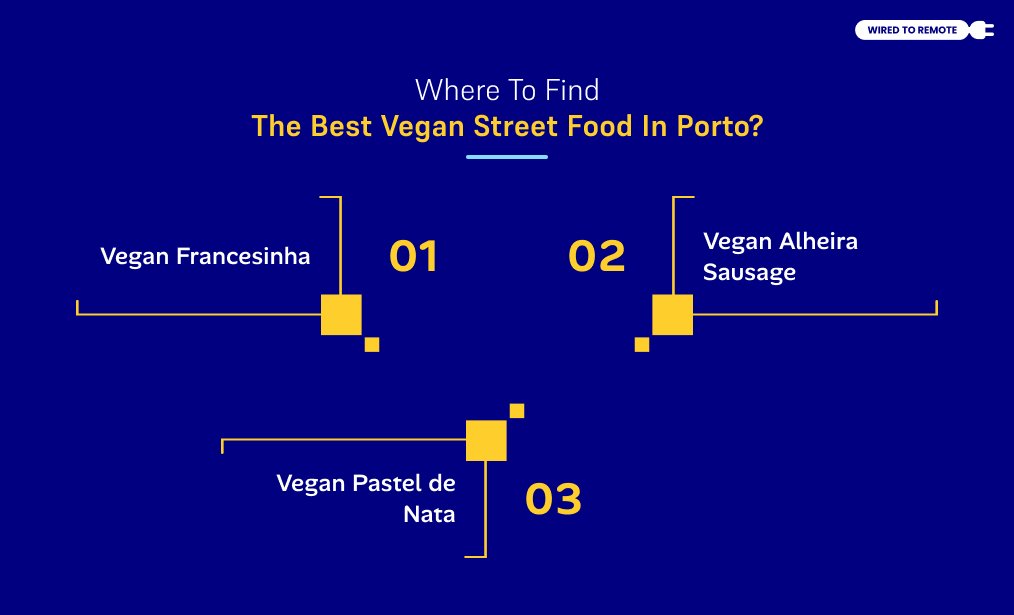 WIRED TO REMOTE

Where To Find
The Best Vegan Street Food In Porto?

Vegan Francesinha
01

02
Vegan Alheira Sausage

Vegan Pastel de Nata
03